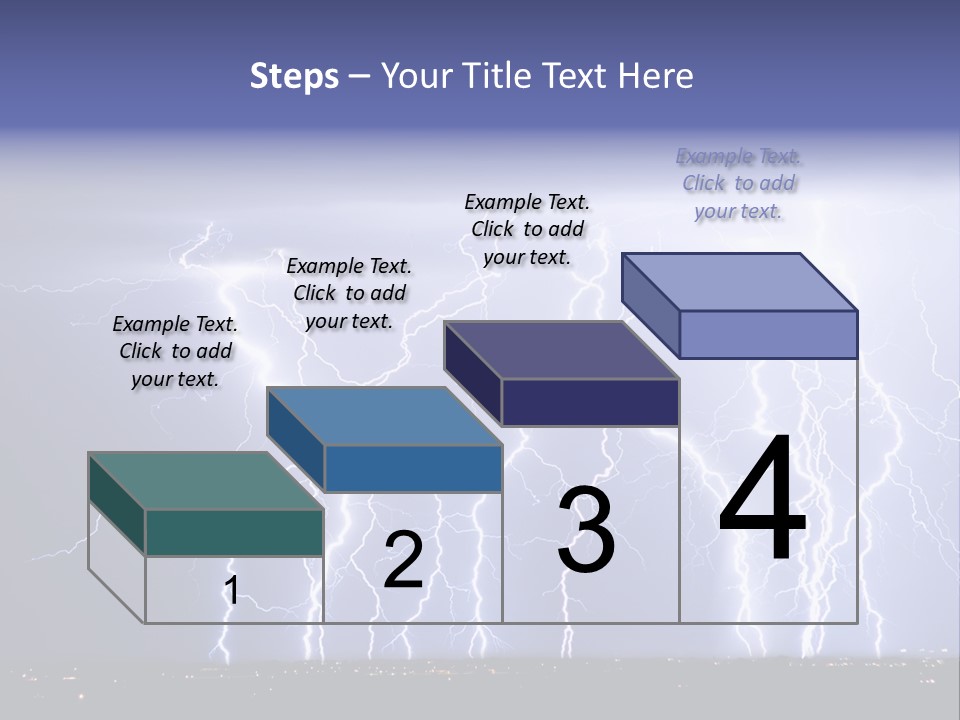 Steps – Your Title Text Here

Example Text. Click to add your text.

Example Text. Click to add your text.

Example Text. Click to add your text.

Example Text. Click to add your text.

1

2

3

4